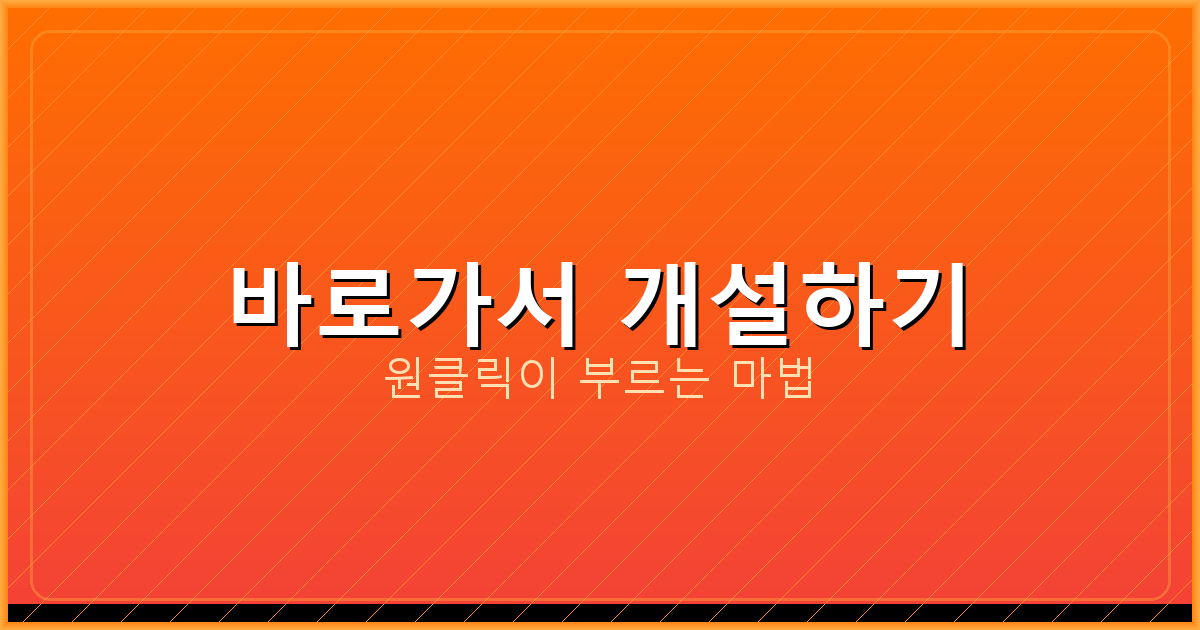 바로가서 개설하기

원클릭이 부르는 마법